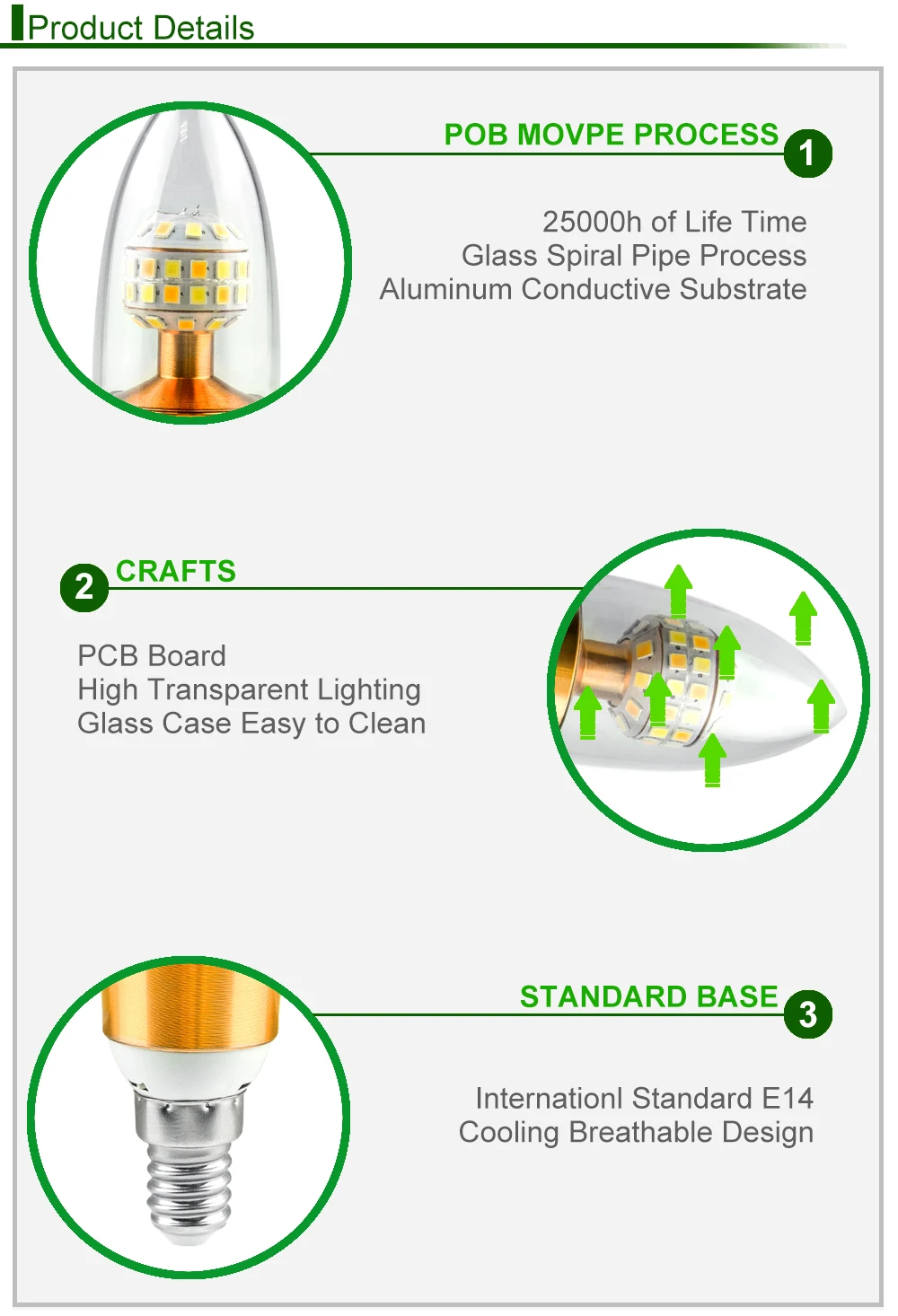 Product Details

POB MOVPE PROCESS
1

25000h of Life Time
Glass Spiral Pipe Process
Aluminum Conductive Substrate

2
CRAFTS

PCB Board
High Transparent Lighting
Glass Case Easy to Clean

STANDARD BASE
3

Internationl Standard E14
Cooling Breathable Design